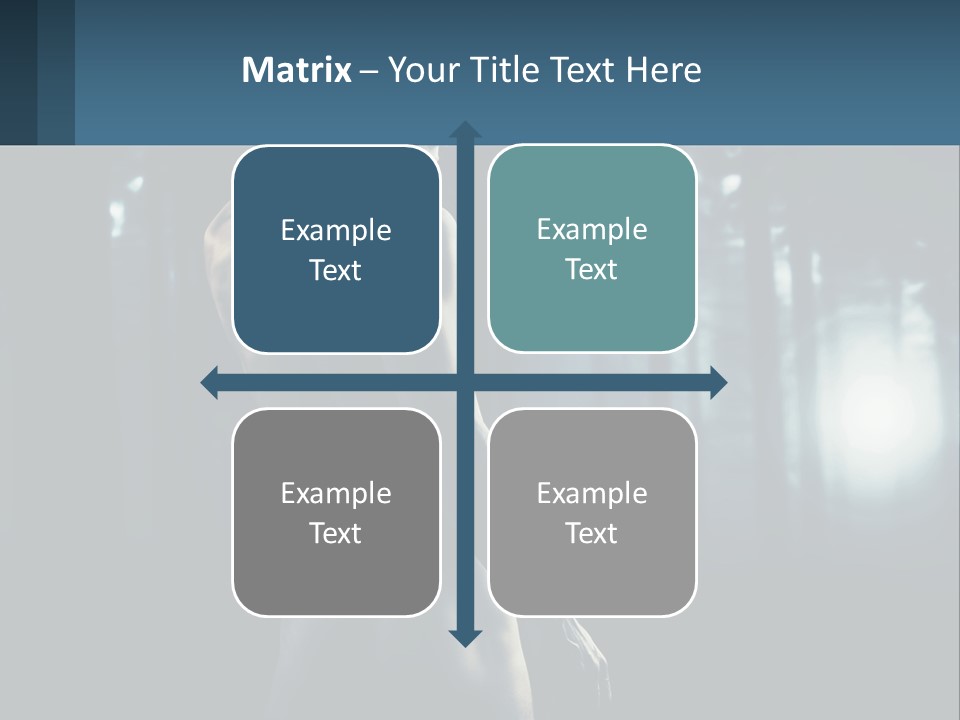 Matrix – Your Title Text Here

Example Text

Example Text

Example Text

Example Text